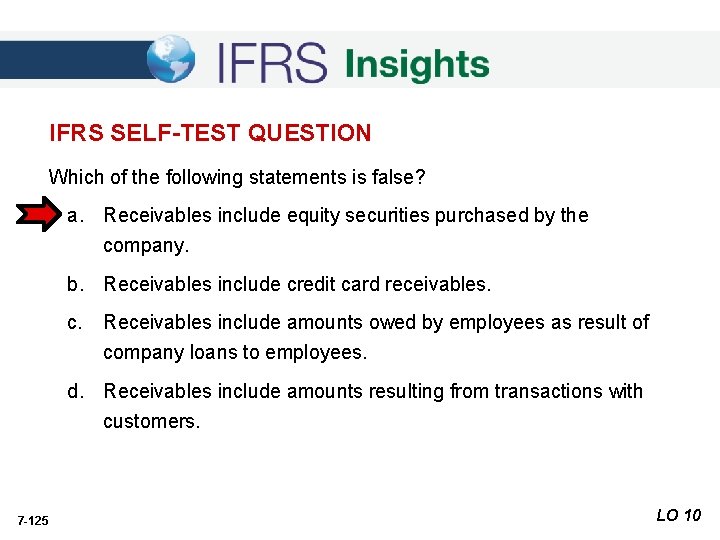 IFRS Insights

IFRS SELF-TEST QUESTION

Which of the following statements is false?

a. Receivables include equity securities purchased by the company.

b. Receivables include credit card receivables.

c. Receivables include amounts owed by employees as result of company loans to employees.

d. Receivables include amounts resulting from transactions with customers.

7-125

LO 10